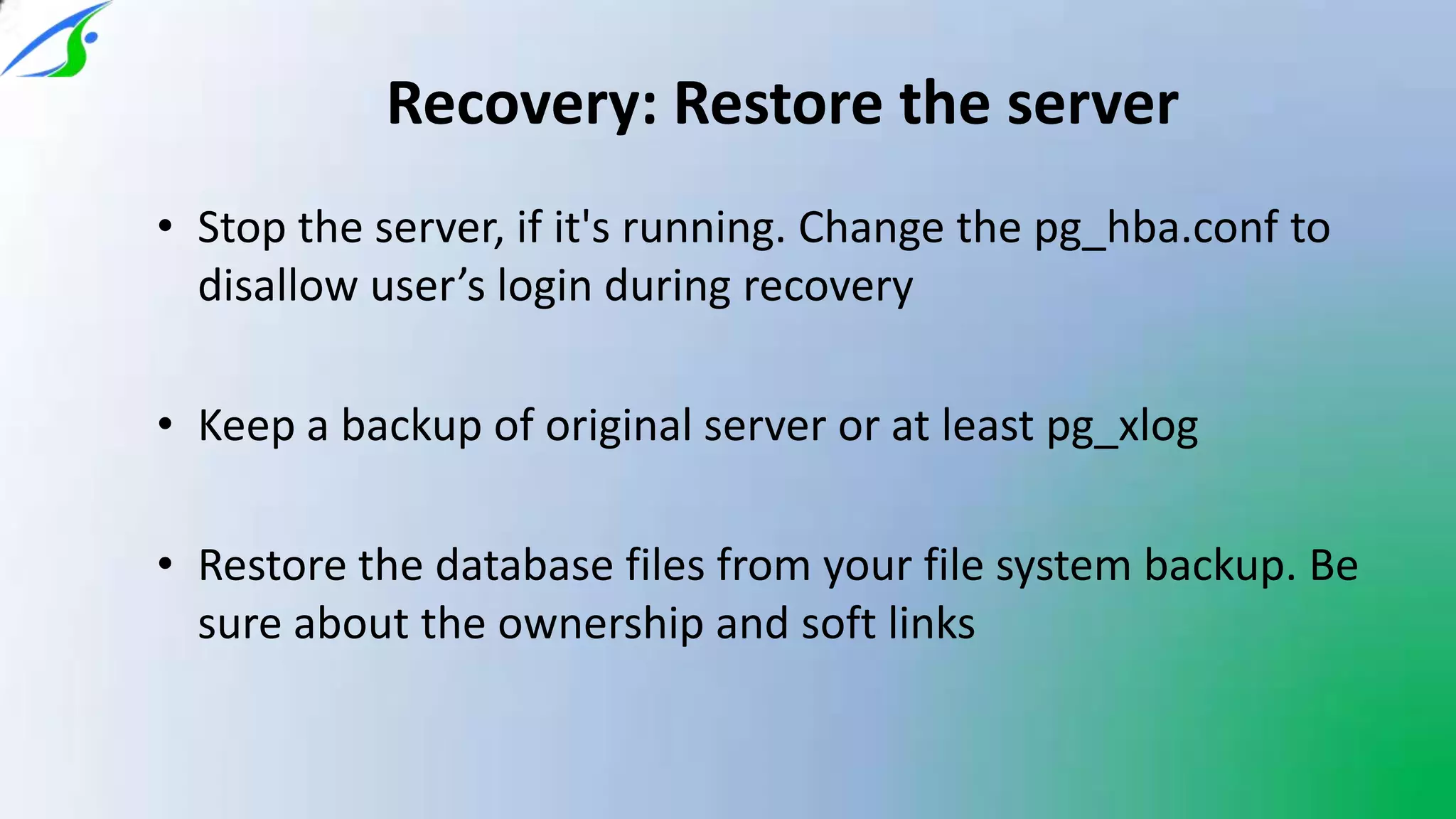 Recovery: Restore the server

• Stop the server, if it's running. Change the pg_hba.conf to disallow user’s login during recovery

• Keep a backup of original server or at least pg_xlog

• Restore the database files from your file system backup. Be sure about the ownership and soft links